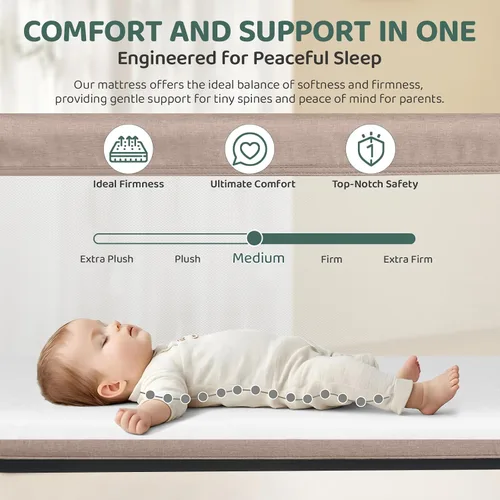 COMFORT AND SUPPORT IN ONE

Engineered for Peaceful Sleep

Our mattress offers the ideal balance of softness and firmness, providing gentle support for tiny spines and peace of mind for parents.

Ideal Firmness

Ultimate Comfort

Top-Notch Safety

Extra Plush

Plush

Medium

Firm

Extra Firm